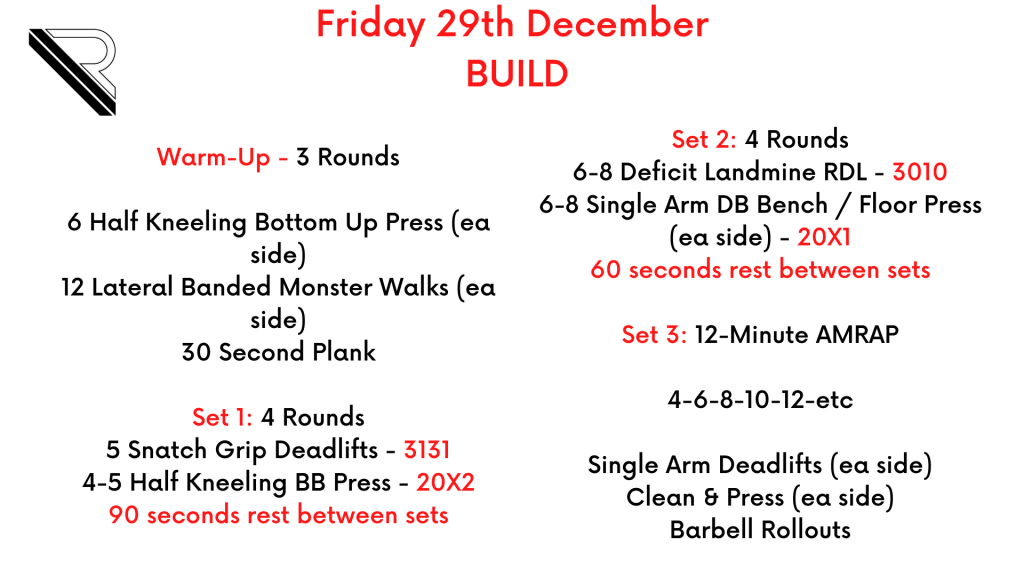 Friday 29th December
BUILD

Warm-Up - 3 Rounds

6 Half Kneeling Bottom Up Press (ea side)
12 Lateral Banded Monster Walks (ea side)
30 Second Plank

Set 1: 4 Rounds
5 Snatch Grip Deadlifts - 3131
4-5 Half Kneeling BB Press - 20X2
90 seconds rest between sets

Set 2: 4 Rounds
6-8 Deficit Landmine RDL - 3010
6-8 Single Arm DB Bench / Floor Press (ea side) - 20X1
60 seconds rest between sets

Set 3: 12-Minute AMRAP

4-6-8-10-12-etc

Single Arm Deadlifts (ea side)
Clean & Press (ea side)
Barbell Rollouts